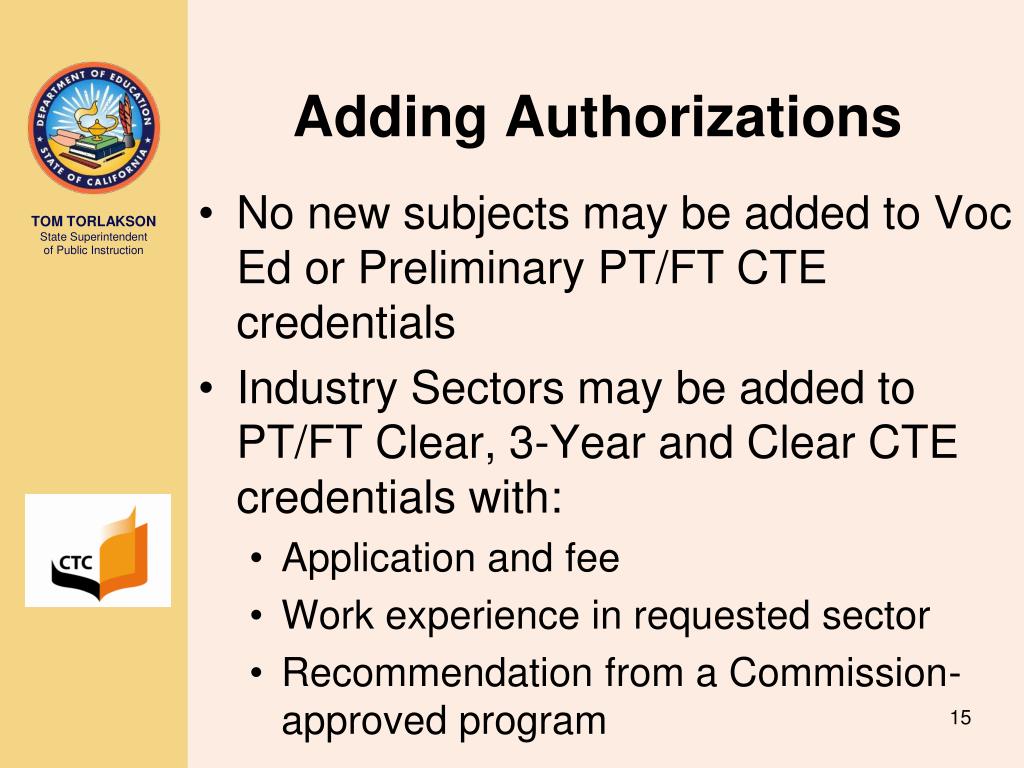 DEPARTMENT OF EDUCATION
STATE OF CALIFORNIA

TOM TORLAKSON
State Superintendent of Public Instruction

CTC

Adding Authorizations

• No new subjects may be added to Voc Ed or Preliminary PT/FT CTE credentials
• Industry Sectors may be added to PT/FT Clear, 3-Year and Clear CTE credentials with:
  • Application and fee
  • Work experience in requested sector
  • Recommendation from a Commission-approved program

15